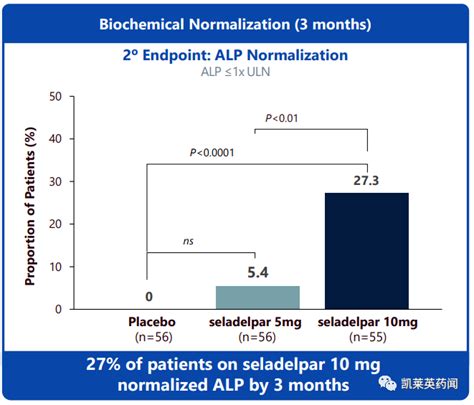 Biochemical Normalization (3 months)

2º Endpoint: ALP Normalization
ALP ≤1x ULN

Proportion of Patients (%)

50
40
30
20
10
0

P<0.01
P<0.0001
ns

0
5.4
27.3

Placebo (n=56)
seladelpar 5mg (n=56)
seladelpar 10mg (n=55)

27% of patients on seladelpar 10 mg normalized ALP by 3 months

凯莱英药闻